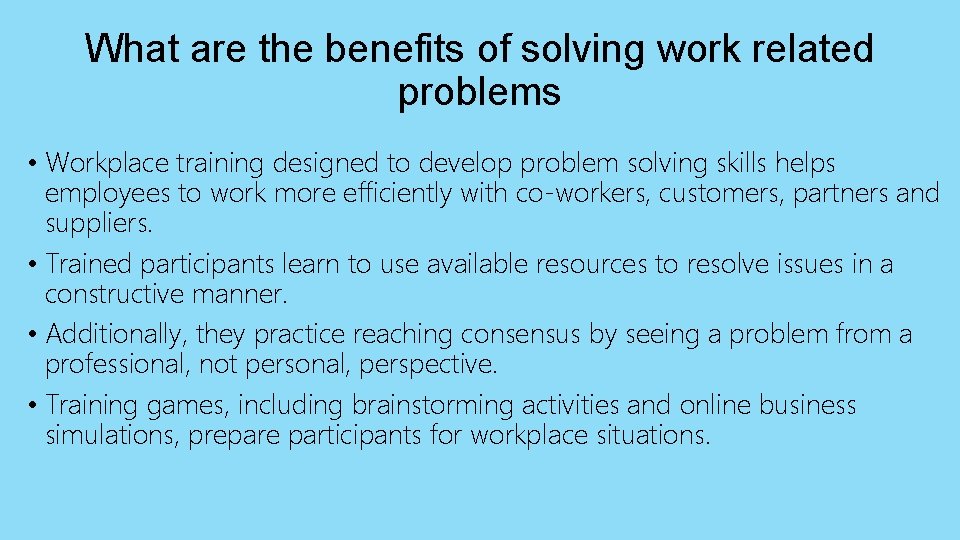 What are the benefits of solving work related problems

• Workplace training designed to develop problem solving skills helps employees to work more efficiently with co-workers, customers, partners and suppliers.

• Trained participants learn to use available resources to resolve issues in a constructive manner.

• Additionally, they practice reaching consensus by seeing a problem from a professional, not personal, perspective.

• Training games, including brainstorming activities and online business simulations, prepare participants for workplace situations.